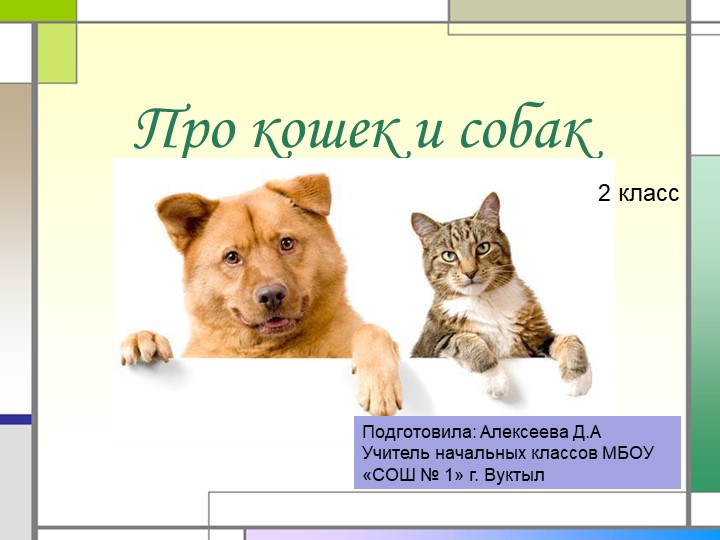 Про кошек и собак

2 класс

Подготовила: Алексеева Д.А
Учитель начальных классов МБОУ «СОШ № 1» г. Вуктыл